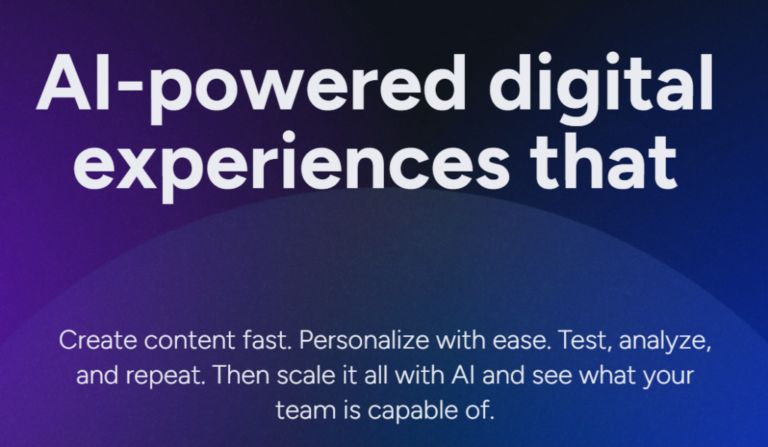 AI-powered digital experiences that

Create content fast. Personalize with ease. Test, analyze, and repeat. Then scale it all with AI and see what your team is capable of.